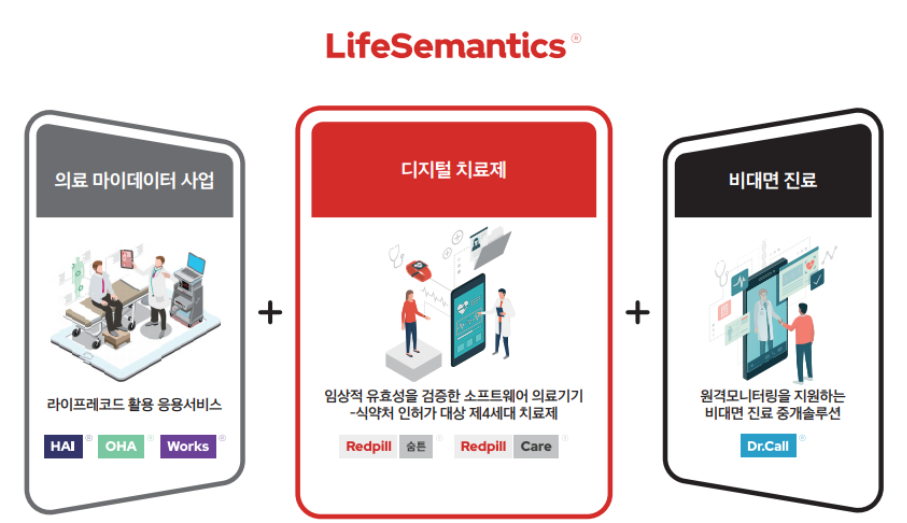 LifeSemantics®

의료 마이데이터 사업

라이프레코드 활용 응용서비스

HAI® OHA® Works®

+

디지털 치료제

임상적 유효성을 검증한 소프트웨어 의료기기 -식약처 인허가 대상 제4세대 치료제

Redpill 숨튼® Redpill Care®

+

비대면 진료

원격모니터링을 지원하는 비대면 진료 중개솔루션

Dr.Call®